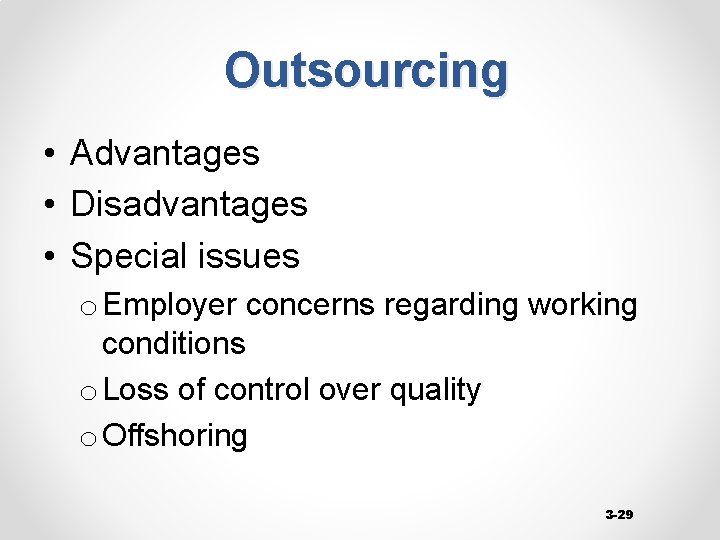 Outsourcing

• Advantages
• Disadvantages
• Special issues
o Employer concerns regarding working conditions
o Loss of control over quality
o Offshoring

3-29